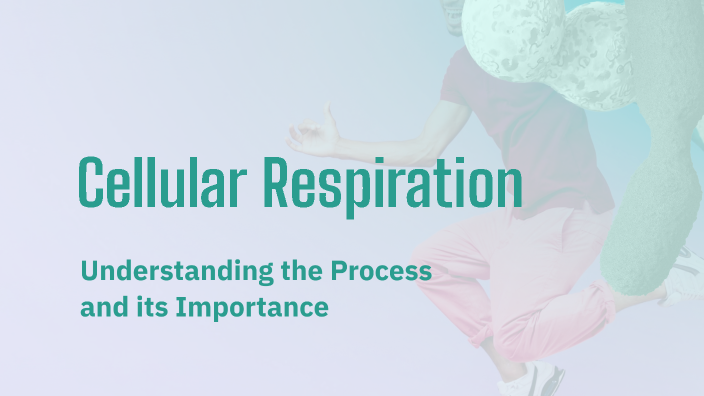 Cellular Respiration

Understanding the Process and its Importance